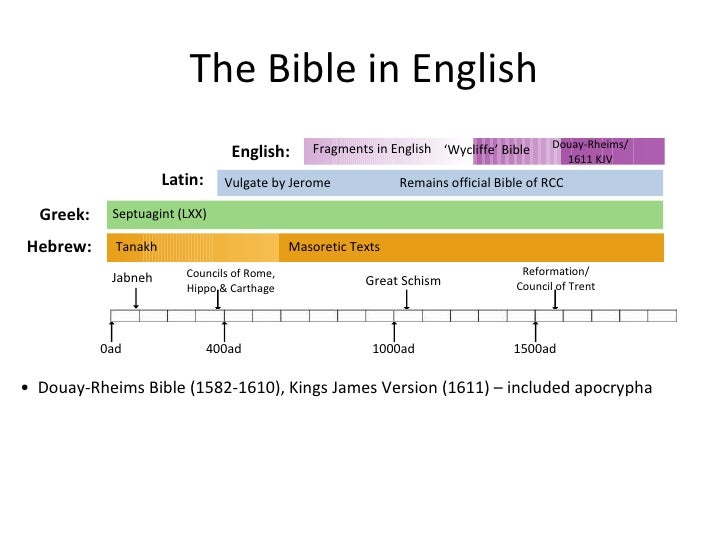 The Bible in English

English: Fragments in English 'Wycliffe' Bible Douay-Rheims/ 1611 KJV

Latin: Vulgate by Jerome Remains official Bible of RCC

Greek: Septuagint (LXX)

Hebrew: Tanakh Masoretic Texts

Jabneh

Councils of Rome, Hippo & Carthage

Great Schism

Reformation/ Council of Trent

0ad

400ad

1000ad

1500ad

• Douay-Rheims Bible (1582-1610), Kings James Version (1611) – included apocrypha